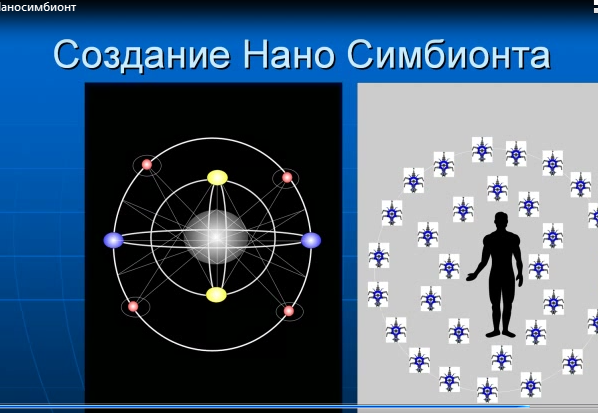 Наносимбионт

Создание Нано Симбионта